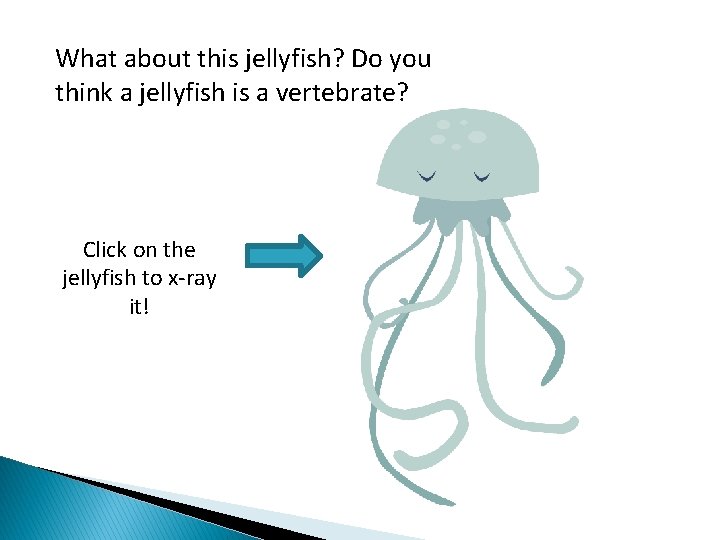 What about this jellyfish? Do you think a jellyfish is a vertebrate?

Click on the jellyfish to x-ray it!